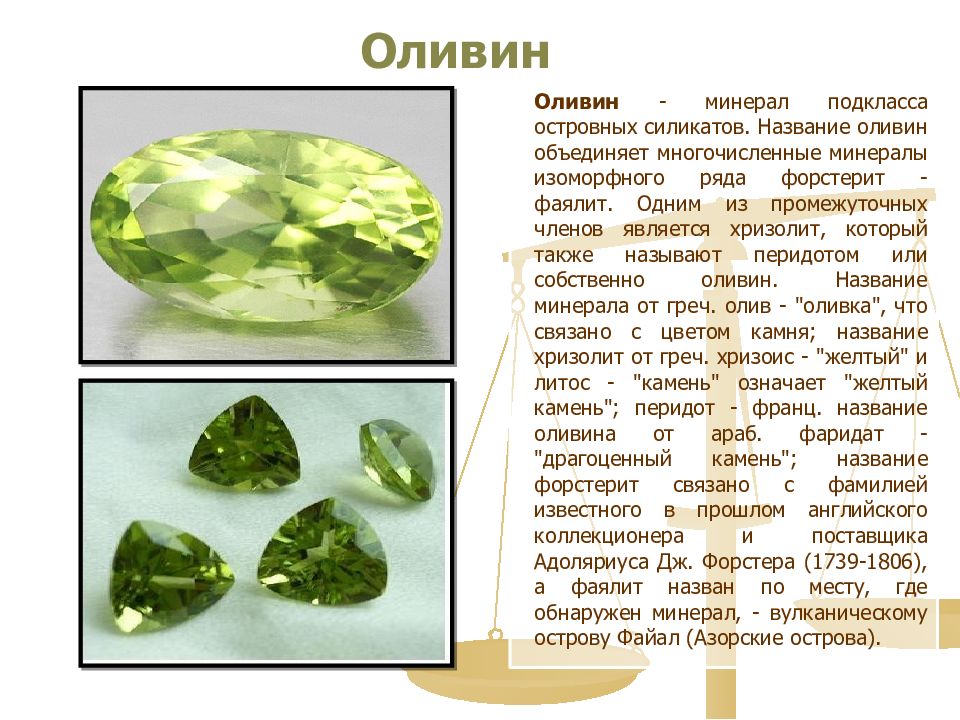 Оливин

Оливин - минерал подкласса островных силикатов. Название оливин объединяет многочисленные минералы изоморфного ряда форстерит - фаялит. Одним из промежуточных членов является хризолит, который также называют перидотом или собственно оливин. Название минерала от греч. олив - "оливка", что связано с цветом камня; название хризолит от греч. хризоис - "желтый" и литос - "камень" означает "желтый камень"; перидот - франц. название оливина от араб. фаридат - "драгоценный камень"; название форстерит связано с фамилией известного в прошлом английского коллекционера и поставщика Адоляриуса Дж. Форстера (1739-1806), а фаялит назван по месту, где обнаружен минерал, - вулканическому острову Файал (Азорские острова).